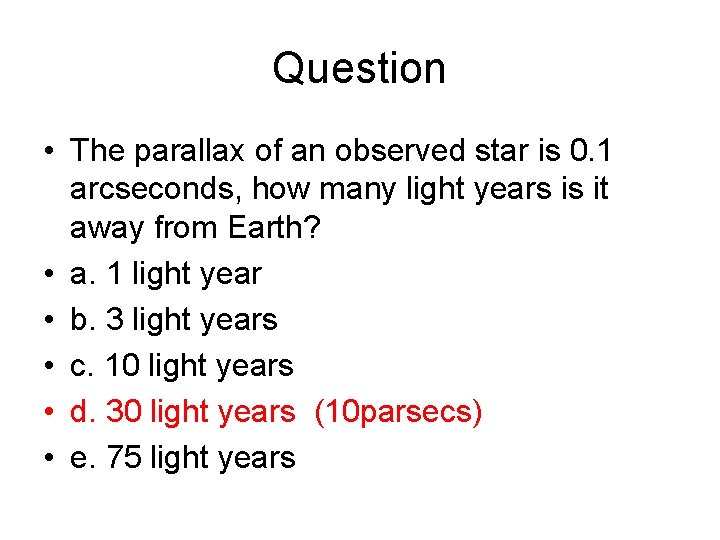 Question

• The parallax of an observed star is 0.1 arcseconds, how many light years is it away from Earth?
• a. 1 light year
• b. 3 light years
• c. 10 light years
• d. 30 light years (10parsecs)
• e. 75 light years